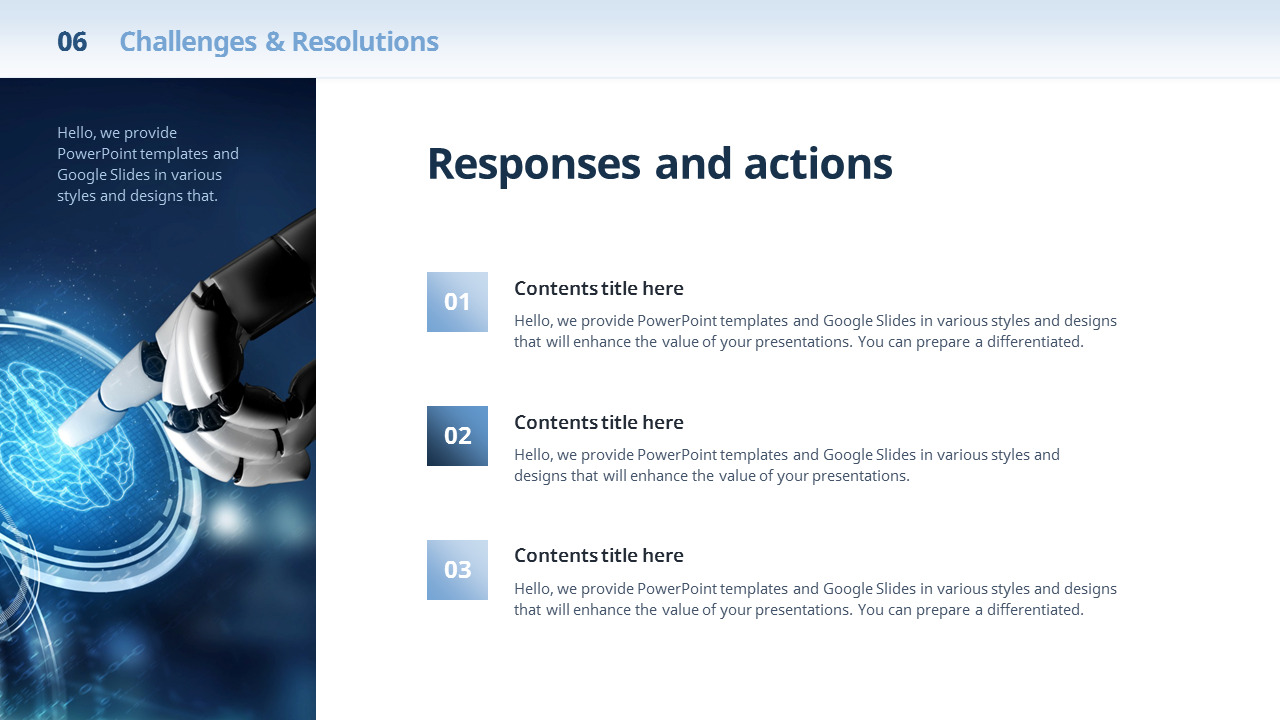 06 Challenges & Resolutions

Hello, we provide PowerPoint templates and Google Slides in various styles and designs that.

Responses and actions

01

Contents title here

Hello, we provide PowerPoint templates and Google Slides in various styles and designs that will enhance the value of your presentations. You can prepare a differentiated.

02

Contents title here

Hello, we provide PowerPoint templates and Google Slides in various styles and designs that will enhance the value of your presentations.

03

Contents title here

Hello, we provide PowerPoint templates and Google Slides in various styles and designs that will enhance the value of your presentations. You can prepare a differentiated.